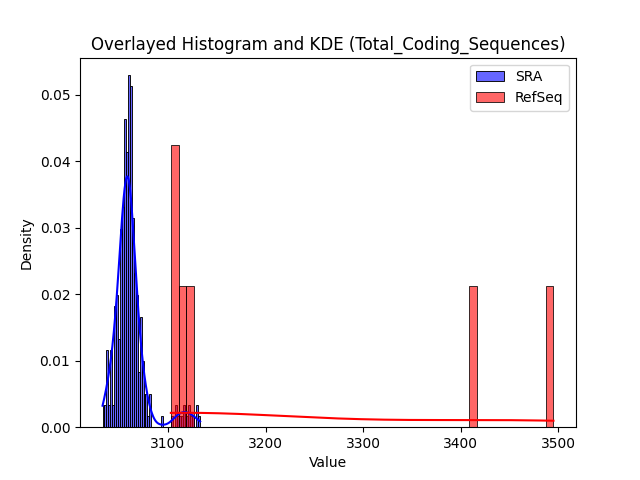 Overlayed Histogram and KDE (Total_Coding_Sequences)

SRA
RefSeq

Density

0.05
0.04
0.03
0.02
0.01
0.00

3100
3200
3300
3400
3500

Value